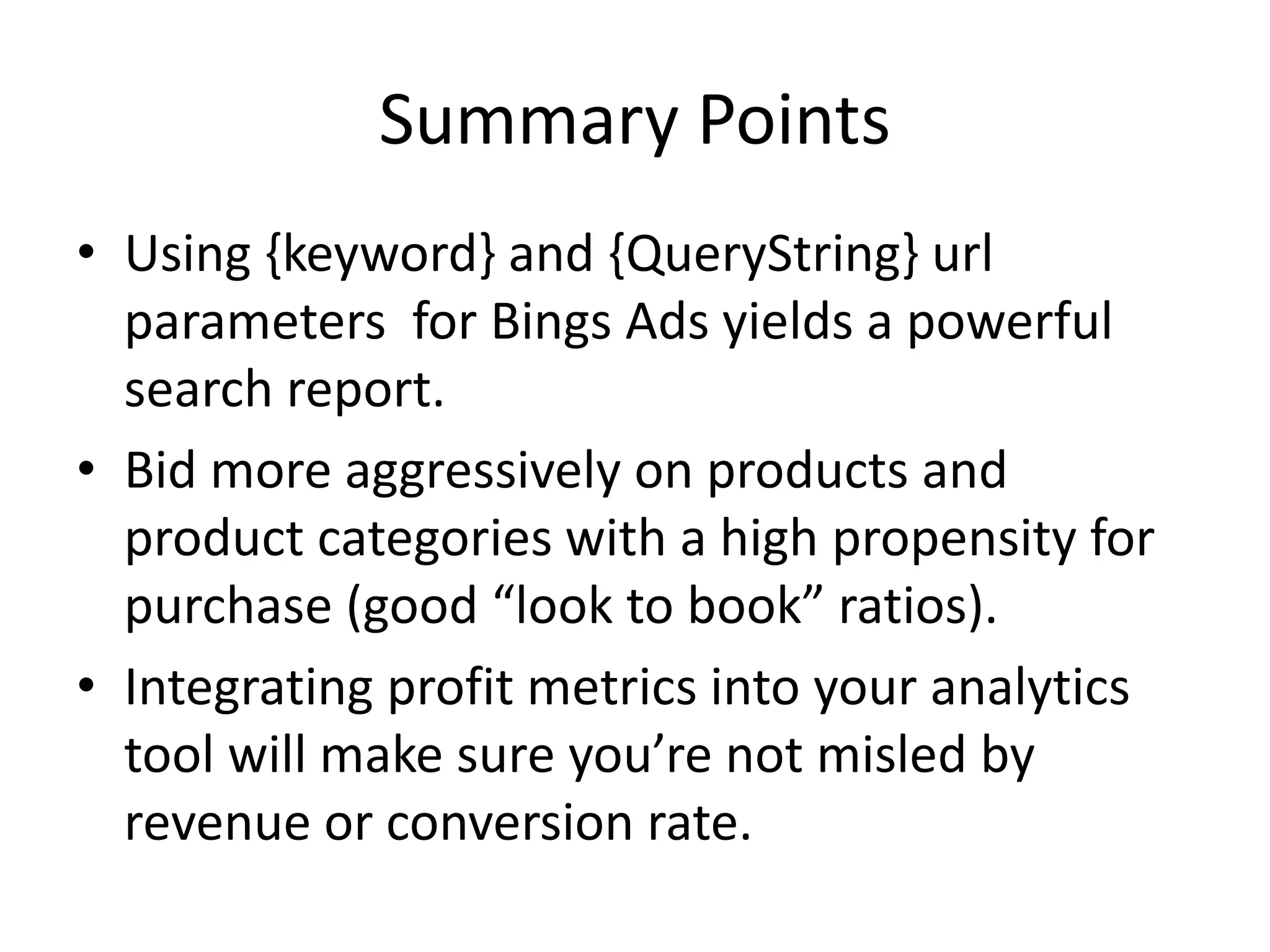 Summary Points

• Using {keyword} and {QueryString} url parameters  for Bings Ads yields a powerful search report.

• Bid more aggressively on products and product categories with a high propensity for purchase (good “look to book” ratios).

• Integrating profit metrics into your analytics tool will make sure you’re not misled by revenue or conversion rate.